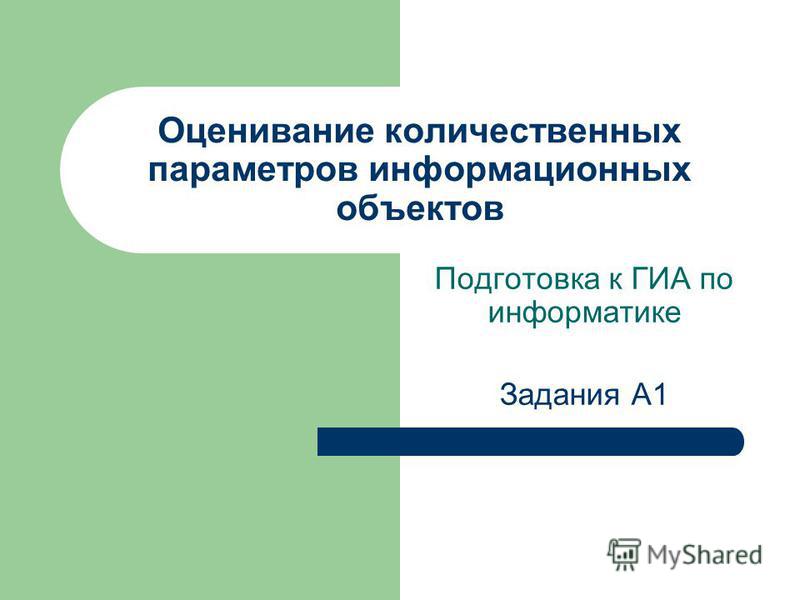 Оценивание количественных параметров информационных объектов

Подготовка к ГИА по информатике

Задания А1

MyShared